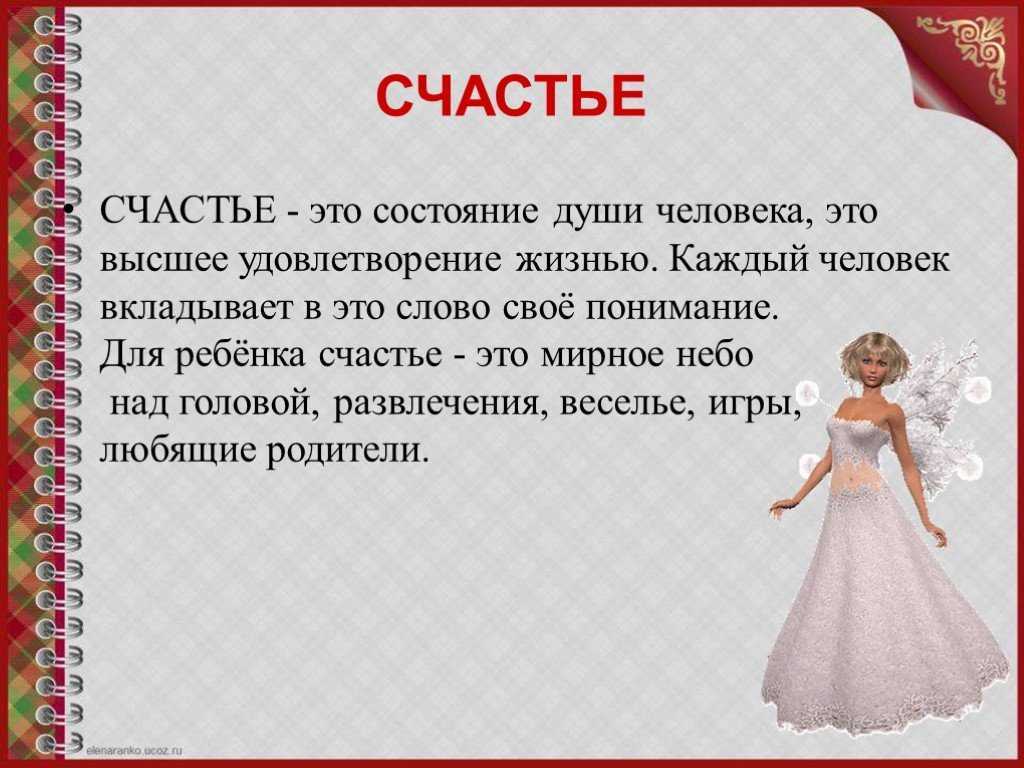 СЧАСТЬЕ

• СЧАСТЬЕ - это состояние души человека, это высшее удовлетворение жизнью. Каждый человек вкладывает в это слово своё понимание. Для ребёнка счастье - это мирное небо над головой, развлечения, веселье, игры, любящие родители.

elenaranko.ucoz.ru